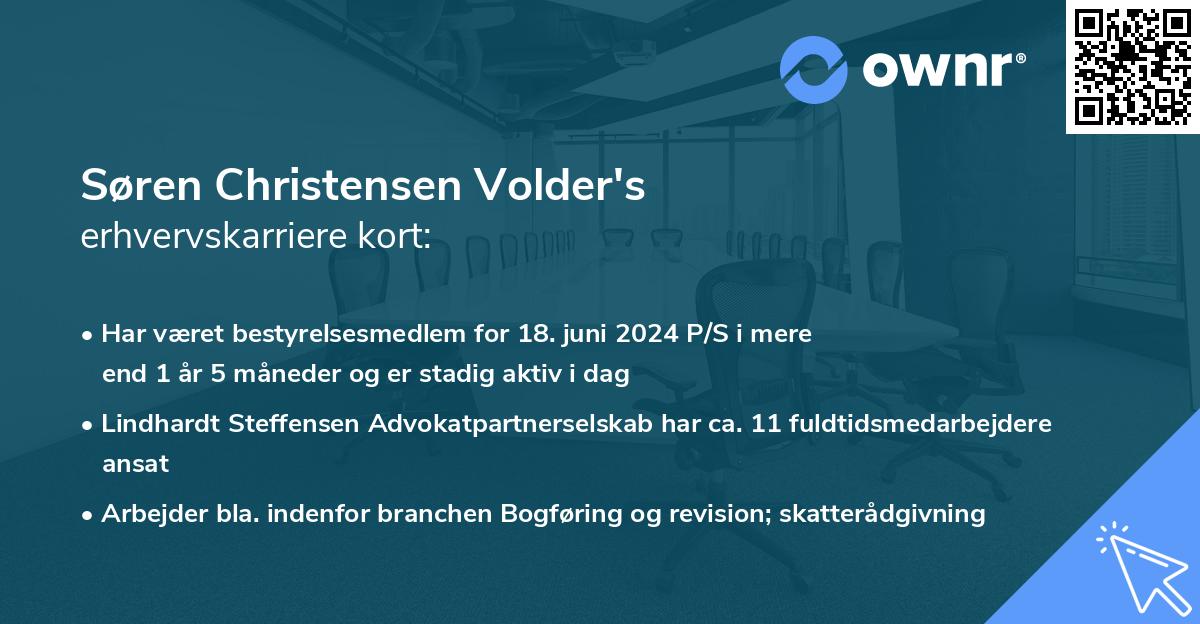 ownr®

Søren Christensen Volder's
erhvervskarriere kort:

• Har været bestyrelsesmedlem for 18. juni 2024 P/S i mere end 1 år 5 måneder og er stadig aktiv i dag

• Lindhardt Steffensen Advokatpartnerselskab har ca. 11 fuldtidsmedarbejdere ansat

• Arbejder bla. indenfor branchen Bogføring og revision; skatterådgivning